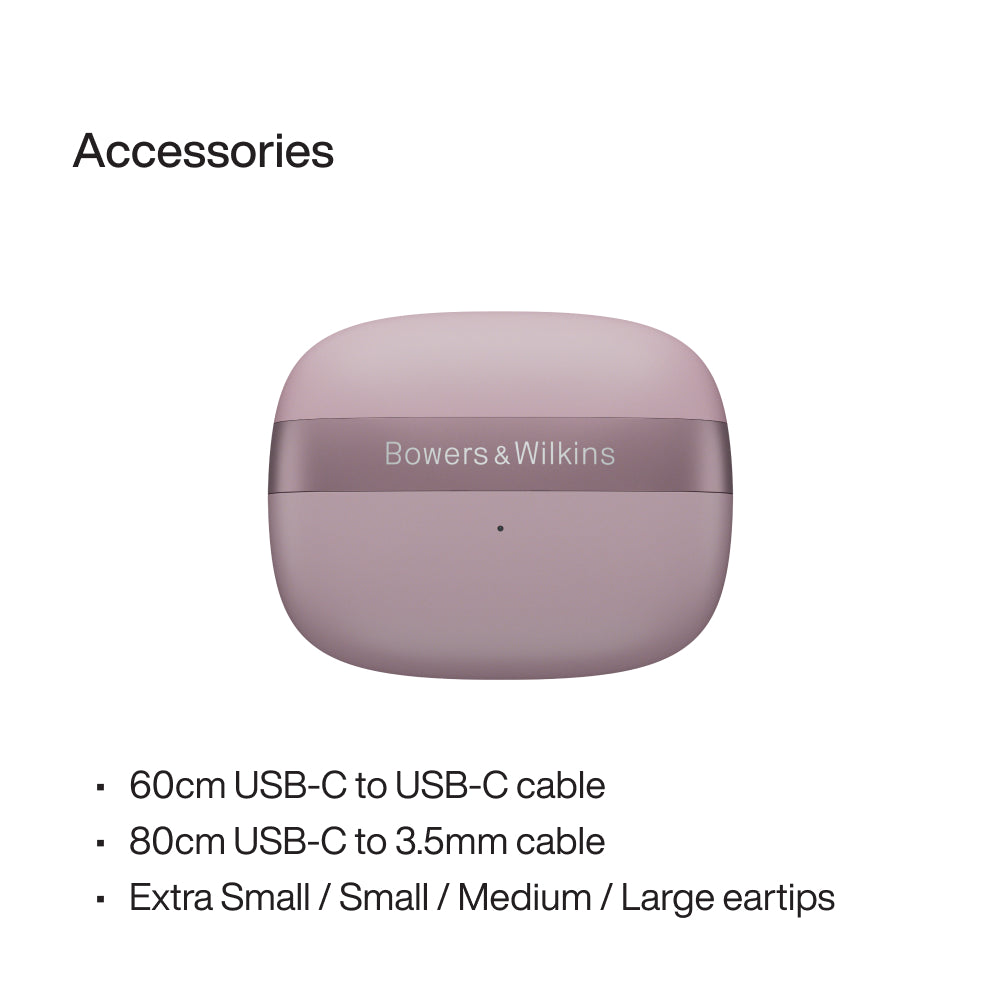 Accessories

Bowers&Wilkins

- 60cm USB-C to USB-C cable
- 80cm USB-C to 3.5mm cable
- Extra Small / Small / Medium / Large eartips